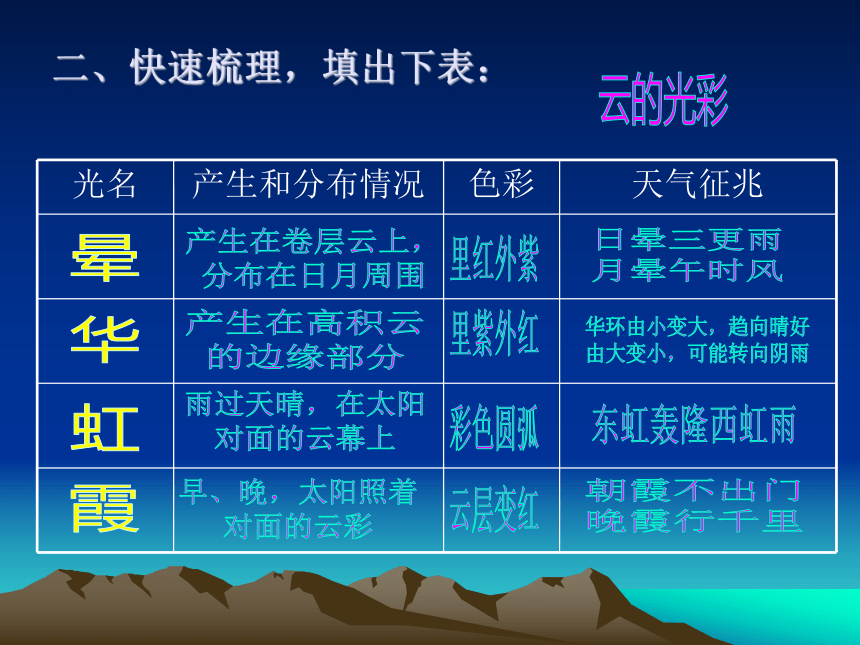 二、快速梳理，填出下表：

云的光彩

| 光名 | 产生和分布情况 | 色彩 | 天气征兆 |
|---|---|---|---|
| 晕 | 产生在卷层云上，分布在日月周围 | 里红外紫 | 日晕三更雨 月晕午时风 |
| 华 | 产生在高积云的边缘部分 | 里紫外红 | 华环由小变大，趋向晴好 由大变小，可能转向阴雨 |
| 虹 | 雨过天晴，在太阳对面的云幕上 | 彩色圆弧 | 东虹轰隆西虹雨 |
| 霞 | 早、晚，太阳照着对面的云彩 | 云层变红 | 朝霞不出门 晚霞行千里 |